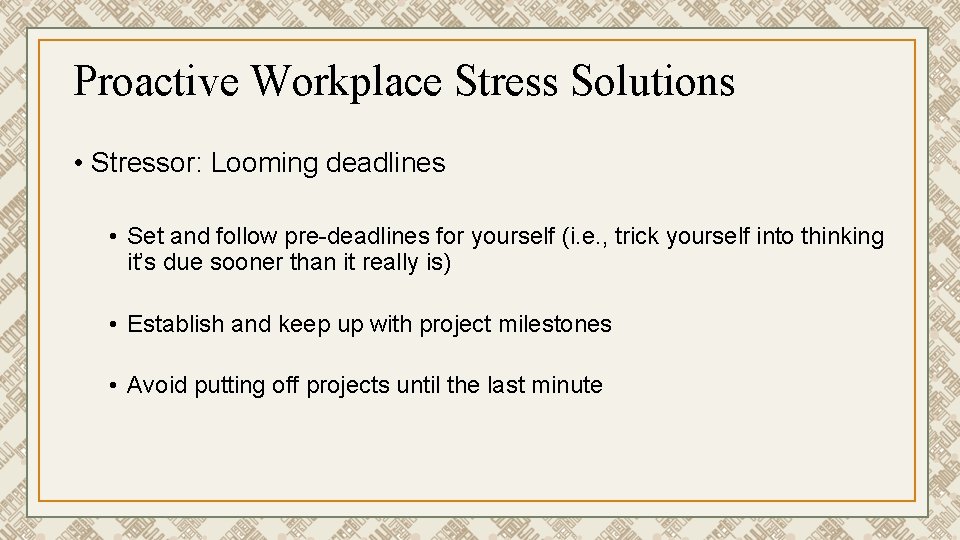 Proactive Workplace Stress Solutions

• Stressor: Looming deadlines

• Set and follow pre-deadlines for yourself (i.e., trick yourself into thinking it's due sooner than it really is)

• Establish and keep up with project milestones

• Avoid putting off projects until the last minute